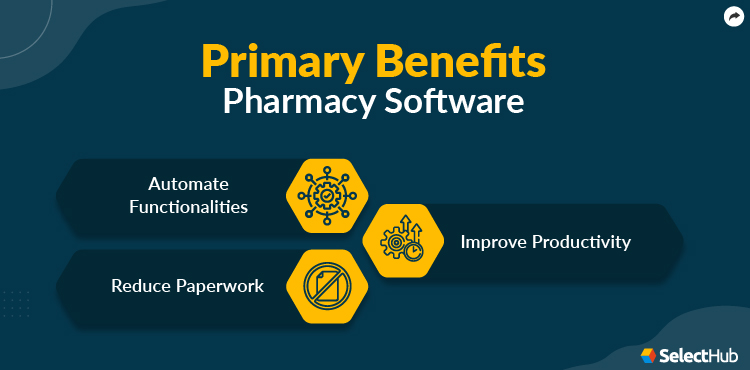 Primary Benefits
Pharmacy Software

Automate Functionalities

Improve Productivity

Reduce Paperwork

SelectHub